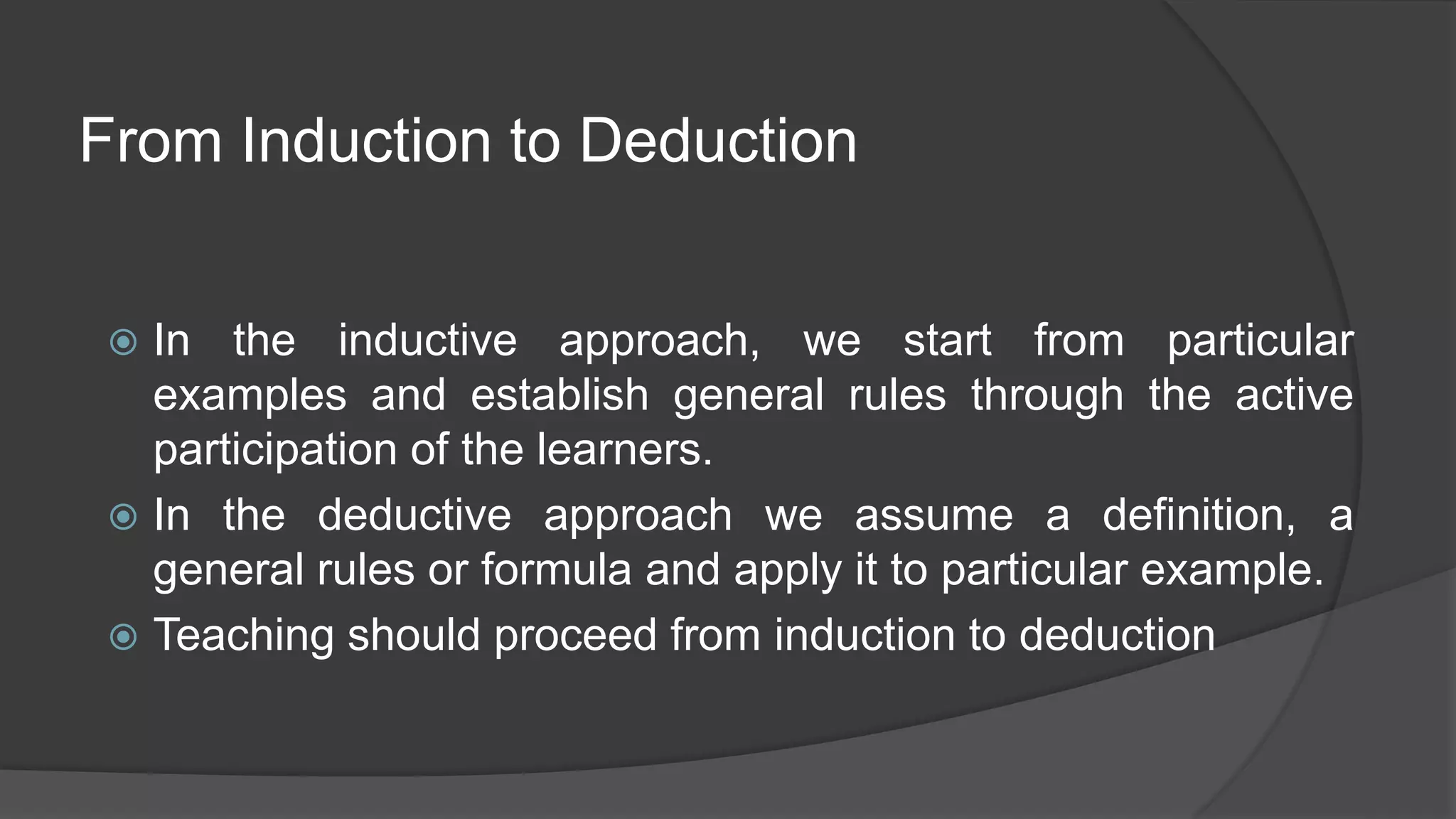 From Induction to Deduction

In the inductive approach, we start from particular examples and establish general rules through the active participation of the learners.

In the deductive approach we assume a definition, a general rules or formula and apply it to particular example.

Teaching should proceed from induction to deduction